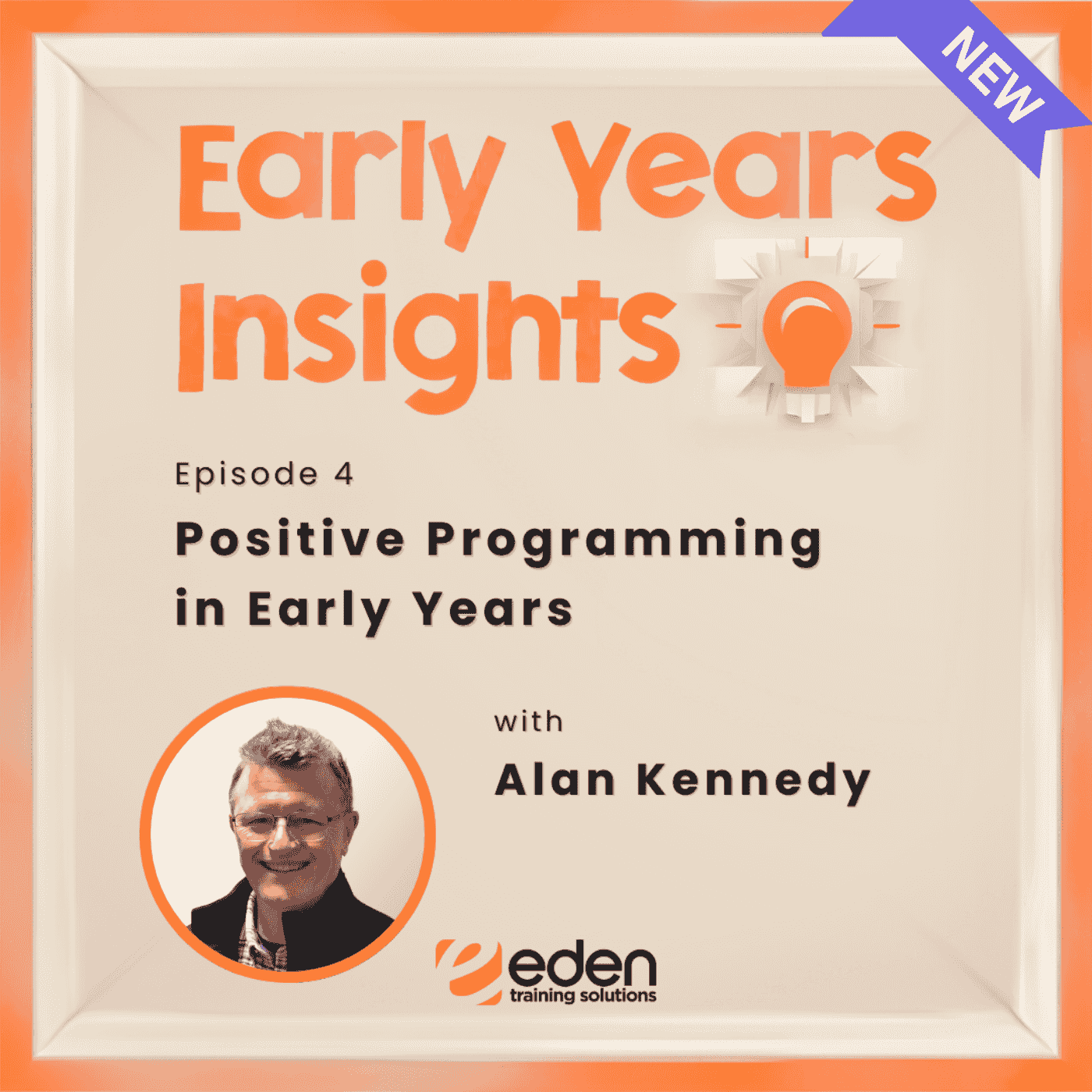 NEW

Early Years Insights

Episode 4

Positive Programming in Early Years

with

Alan Kennedy

eden
training solutions